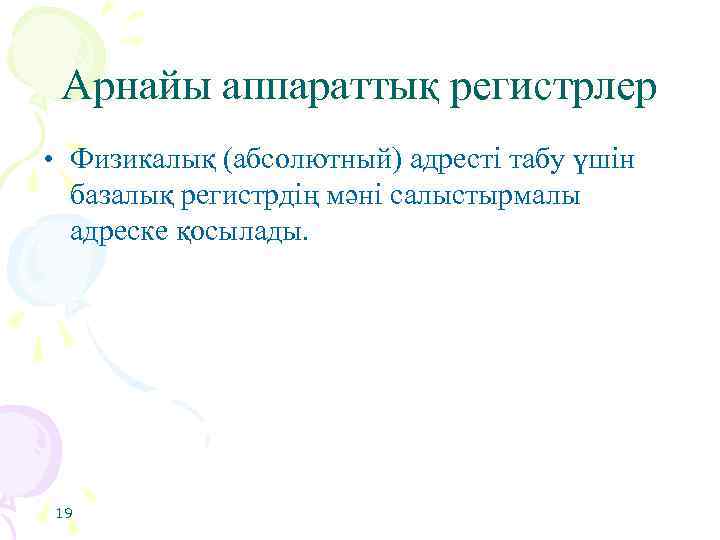 Арнайы аппараттық регистрлер

• Физикалық (абсолютный) адресті табу үшін базалық регистрдің мәні салыстырмалы адреске қосылады.

19